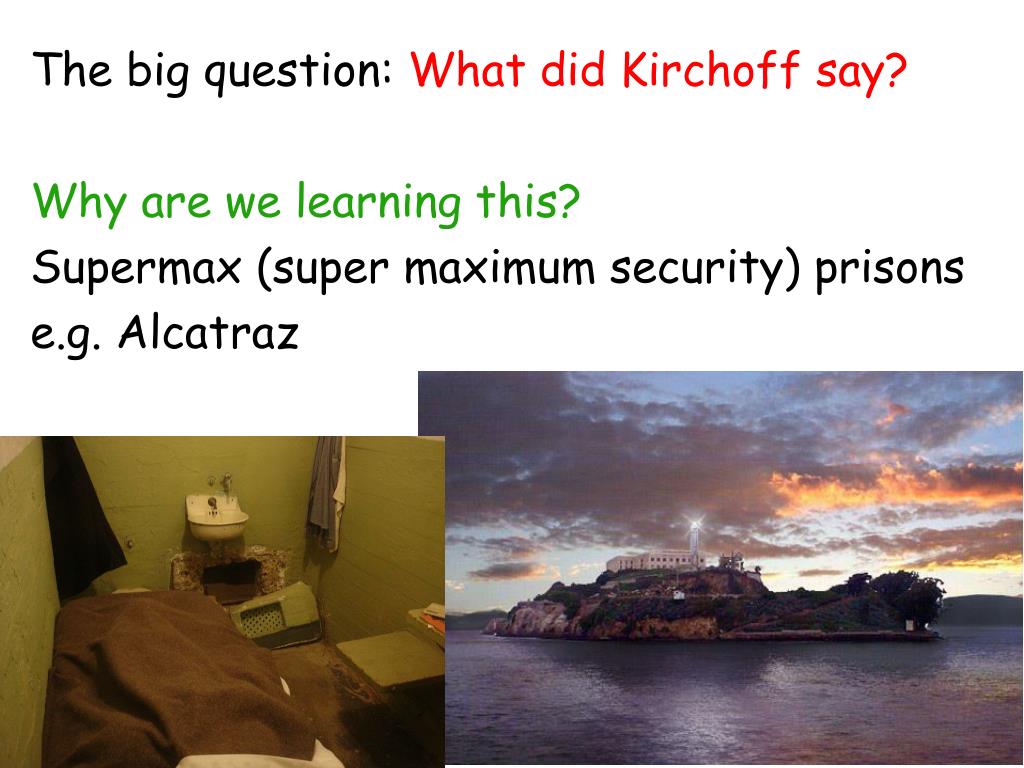 The big question: What did Kirchoff say?

Why are we learning this?
Supermax (super maximum security) prisons
e.g. Alcatraz